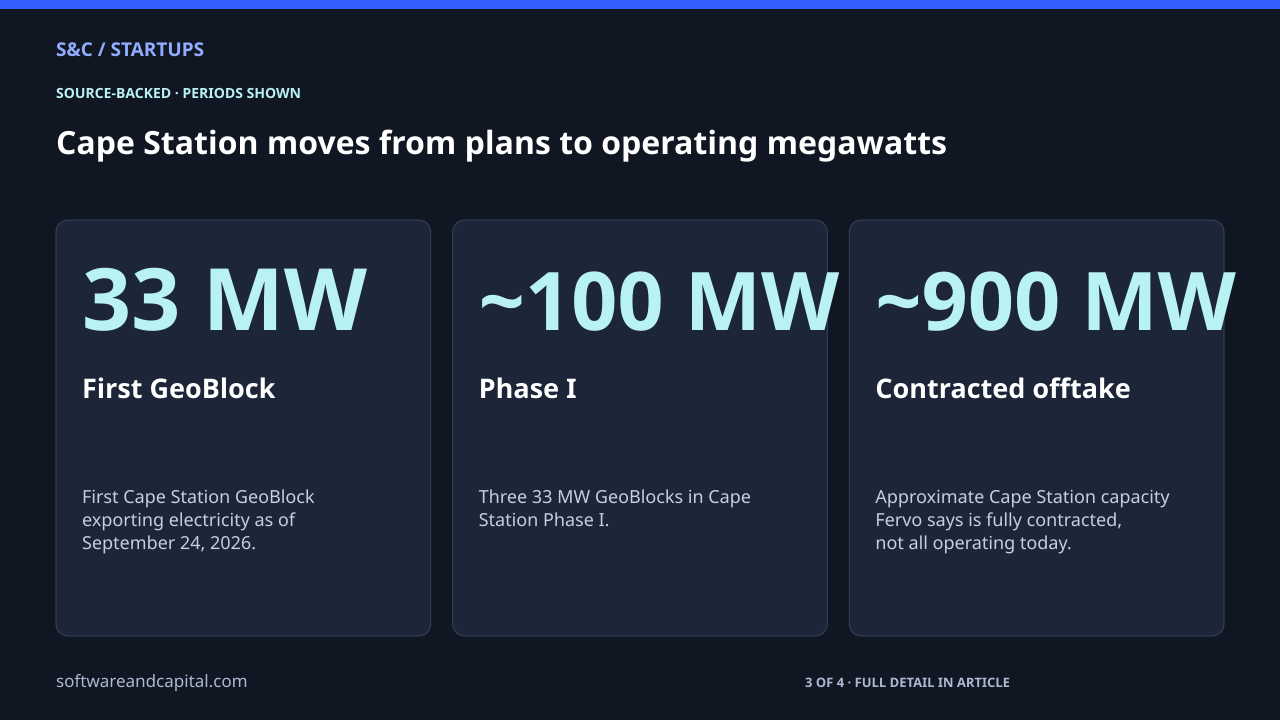 S&C / STARTUPS

SOURCE-BACKED · PERIODS SHOWN

Cape Station moves from plans to operating megawatts

33 MW

First GeoBlock

First Cape Station GeoBlock exporting electricity as of September 24, 2026.

~100 MW

Phase I

Three 33 MW GeoBlocks in Cape Station Phase I.

~900 MW

Contracted offtake

Approximate Cape Station capacity Fervo says is fully contracted, not all operating today.

softwareandcapital.com

3 OF 4 · FULL DETAIL IN ARTICLE